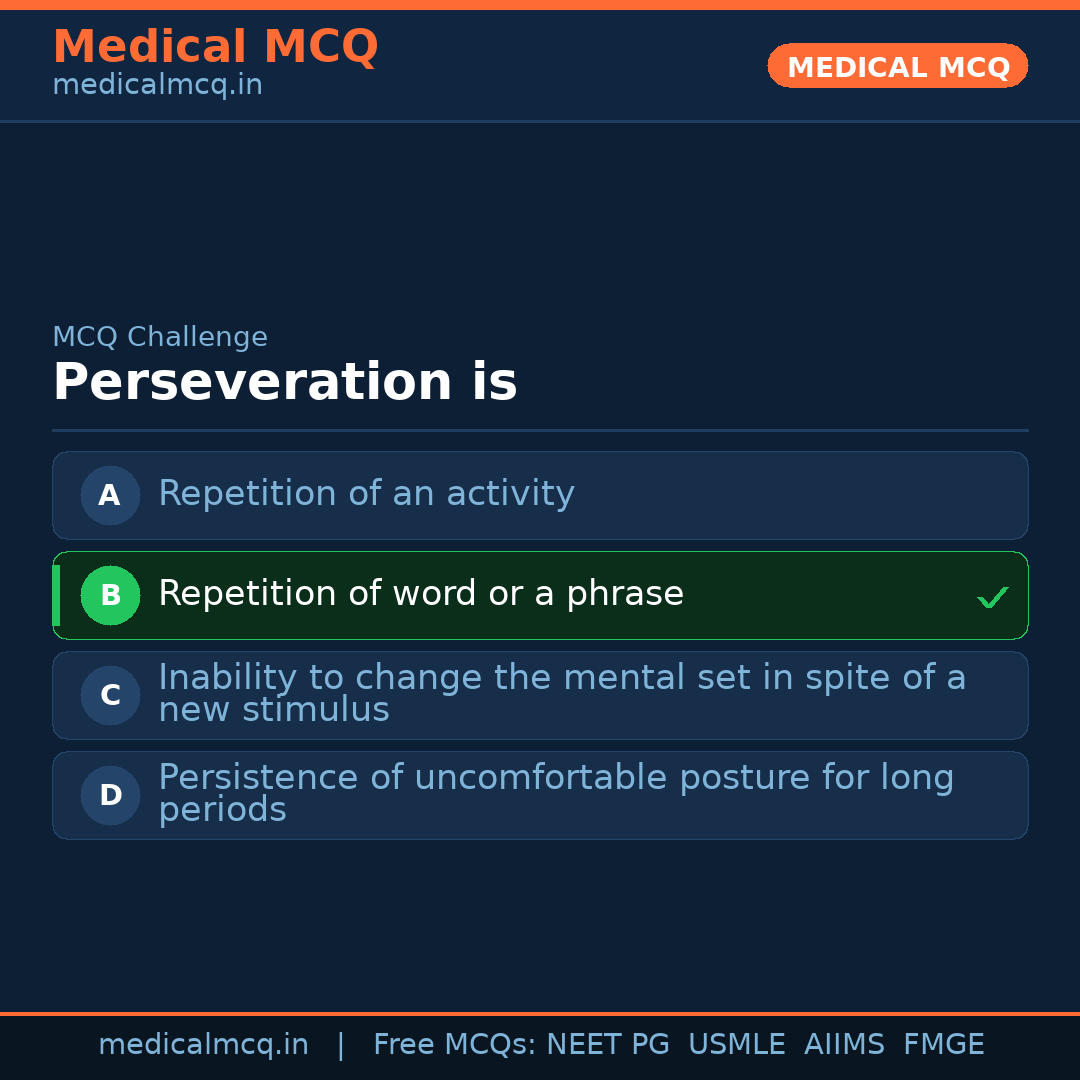 Medical MCQ
medicalmcq.in

MEDICAL MCQ

MCQ Challenge
Perseveration is

A Repetition of an activity

B Repetition of word or a phrase ✓

C Inability to change the mental set in spite of a new stimulus

D Persistence of uncomfortable posture for long periods

medicalmcq.in | Free MCQs: NEET PG USMLE AIIMS FMGE